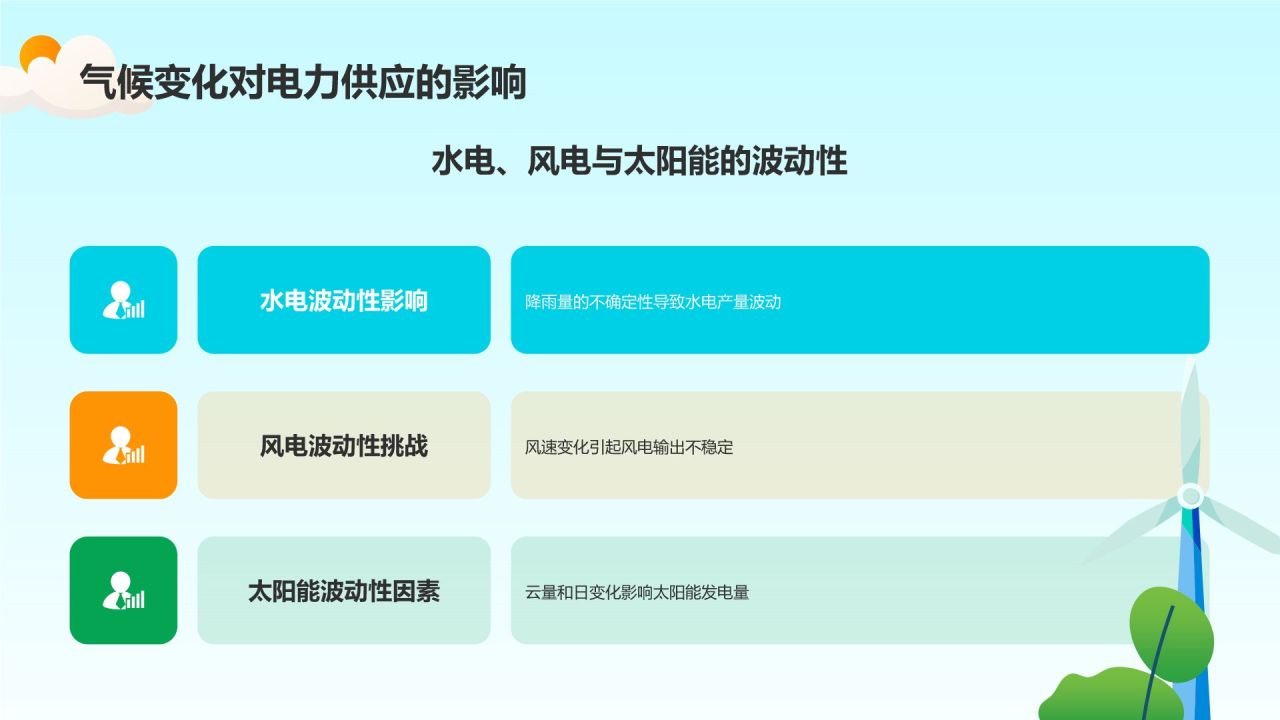 气候变化对电力供应的影响

水电、风电与太阳能的波动性

水电波动性影响

降雨量的不确定性导致水电产量波动

风电波动性挑战

风速变化引起风电输出不稳定

太阳能波动性因素

云量和日变化影响太阳能发电量